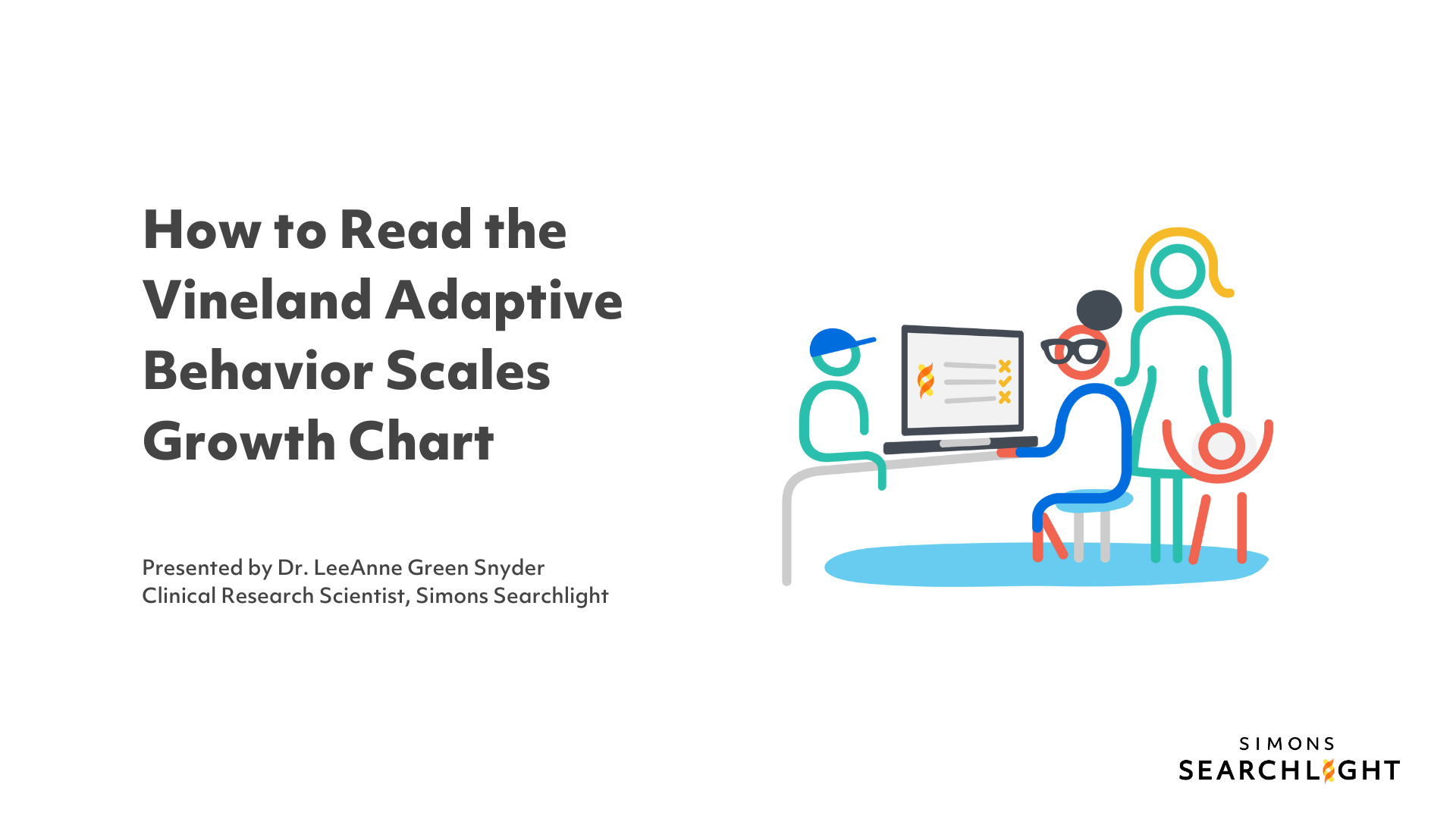 How to Read the Vineland Adaptive Behavior Scales Growth Chart

Presented by Dr. LeeAnne Green Snyder
Clinical Research Scientist, Simons Searchlight

SIMONS
SEARCHLIGHT